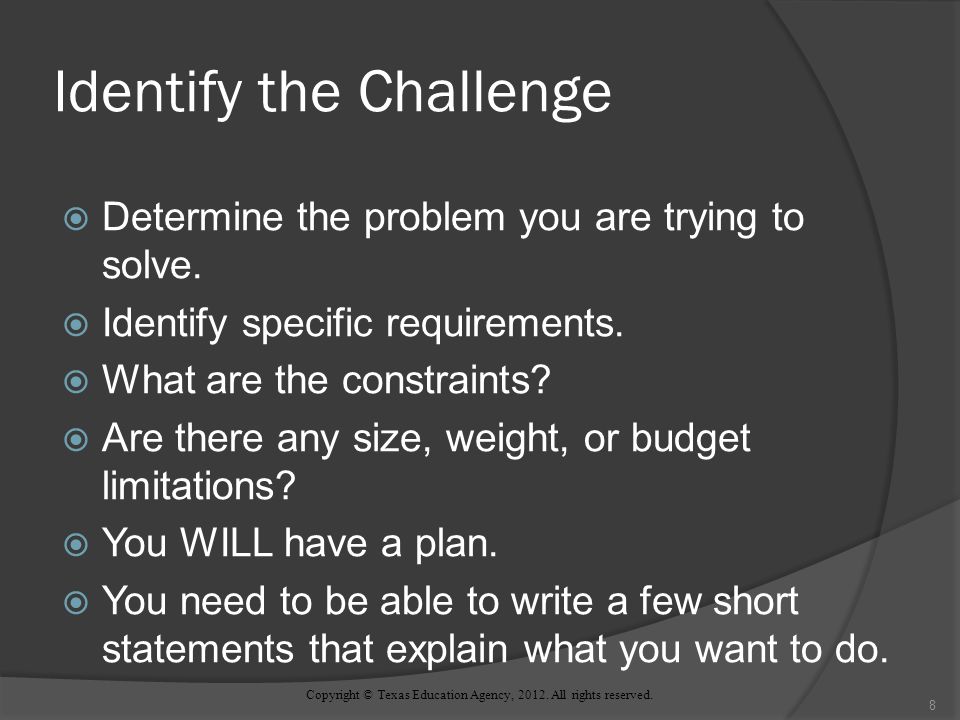 Identify the Challenge

Determine the problem you are trying to solve.

Identify specific requirements.

What are the constraints?

Are there any size, weight, or budget limitations?

You WILL have a plan.

You need to be able to write a few short statements that explain what you want to do.

Copyright © Texas Education Agency, 2012. All rights reserved.

8